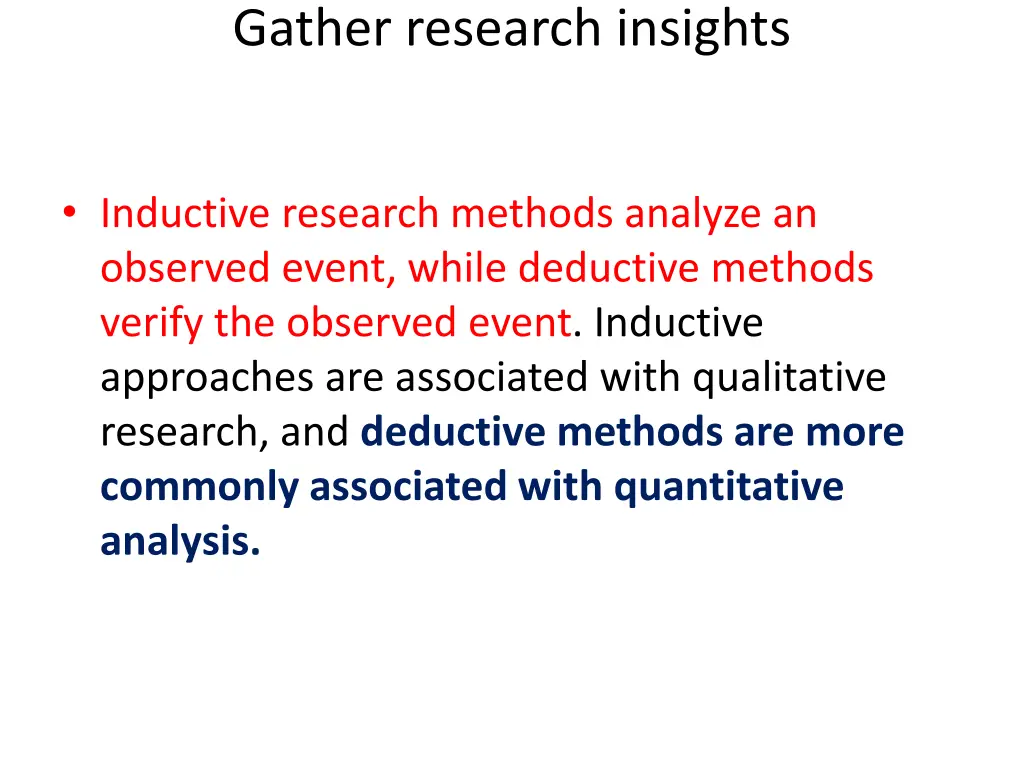 Gather research insights

• Inductive research methods analyze an observed event, while deductive methods verify the observed event. Inductive approaches are associated with qualitative research, and deductive methods are more commonly associated with quantitative analysis.